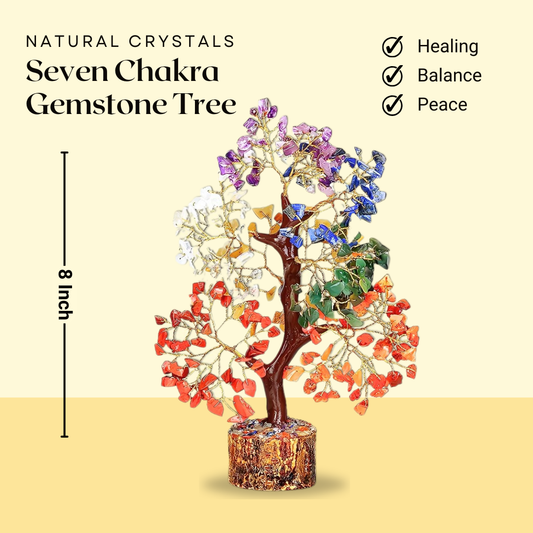 NATURAL CRYSTALS
Seven Chakra Gemstone Tree

Healing
Balance
Peace

8 Inch